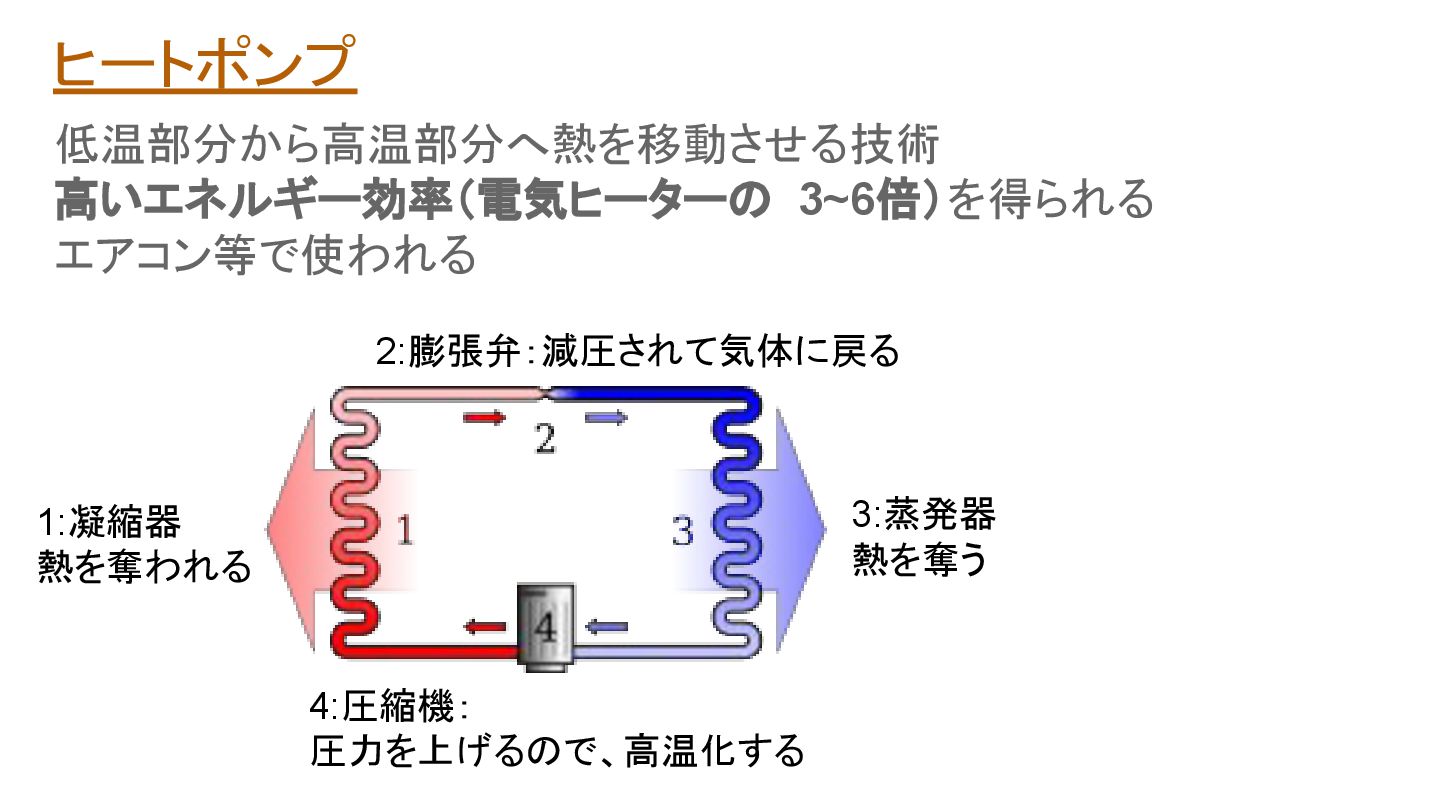 ヒートポンプ

低温部分から高温部分へ熱を移動させる技術
高いエネルギー効率（電気ヒーターの 3~6倍）を得られる
エアコン等で使われる

2:膨張弁：減圧されて気体に戻る

2

1:凝縮器
熱を奪われる

1

3

3:蒸発器
熱を奪う

4

4:圧縮機：
圧力を上げるので、高温化する